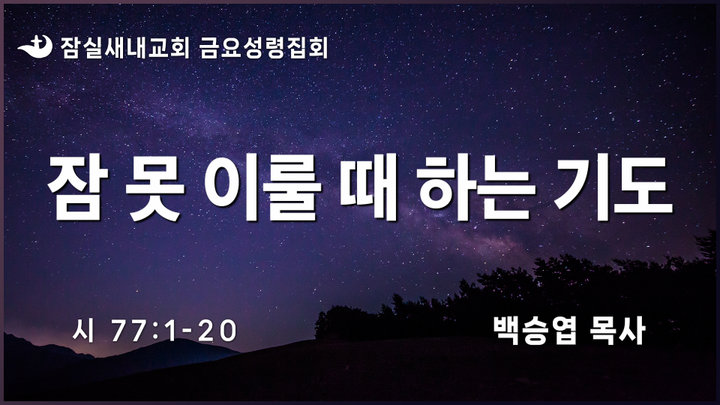 잠실새내교회 금요성령집회

잠 못 이룰 때 하는 기도

시 77:1-20

백승엽 목사